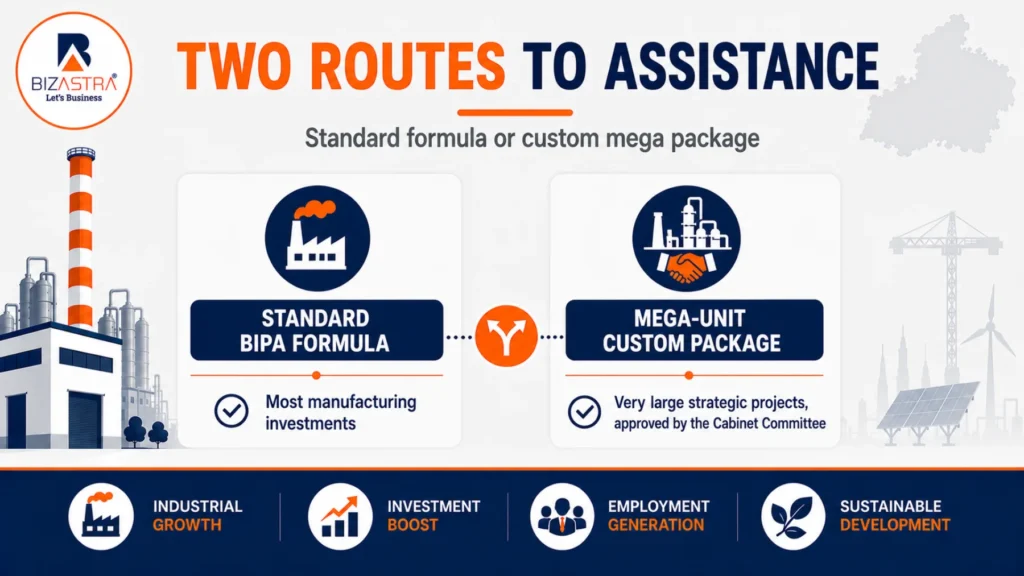 BIZASTRA®
Let's Business

TWO ROUTES TO ASSISTANCE

Standard formula or custom mega package

STANDARD BIPA FORMULA

Most manufacturing investments

MEGA-UNIT CUSTOM PACKAGE

Very large strategic projects, approved by the Cabinet Committee

INDUSTRIAL GROWTH

INVESTMENT BOOST

EMPLOYMENT GENERATION

SUSTAINABLE DEVELOPMENT